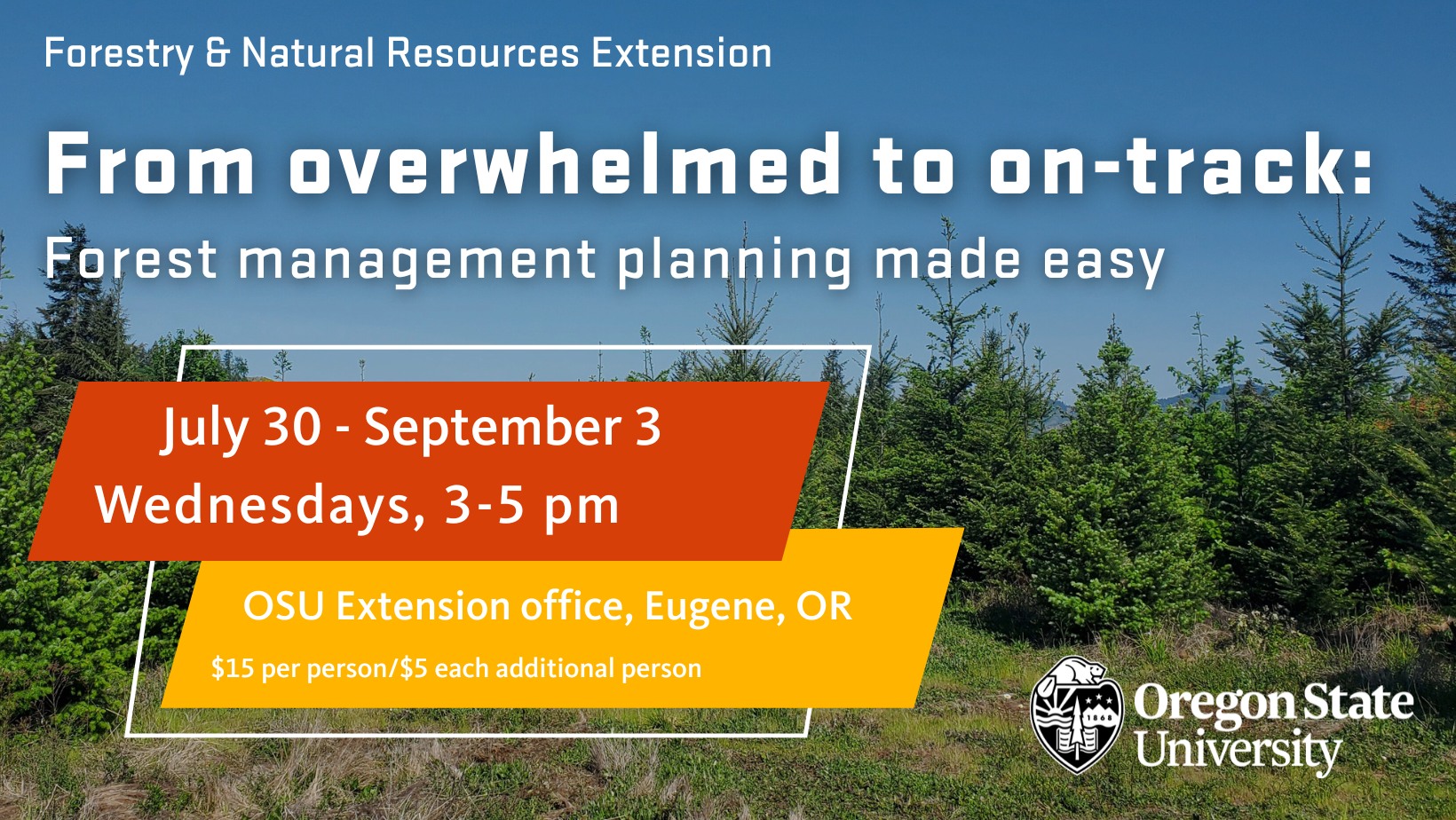 Forestry & Natural Resources Extension

From overwhelmed to on-track:

Forest management planning made easy

July 30 - September 3

Wednesdays, 3-5 pm

OSU Extension office, Eugene, OR

\$15 per person/\$5 each additional person

1868

Oregon State University